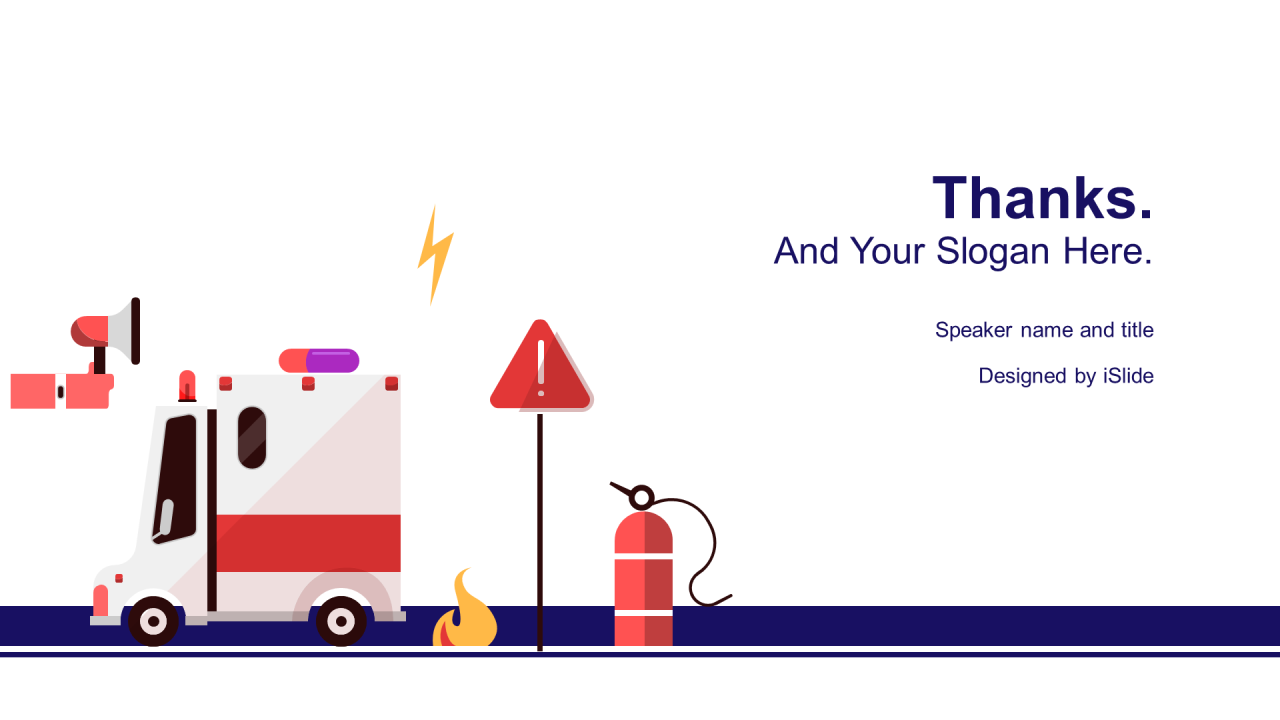 Thanks.
And Your Slogan Here.

Speaker name and title

Designed by iSlide